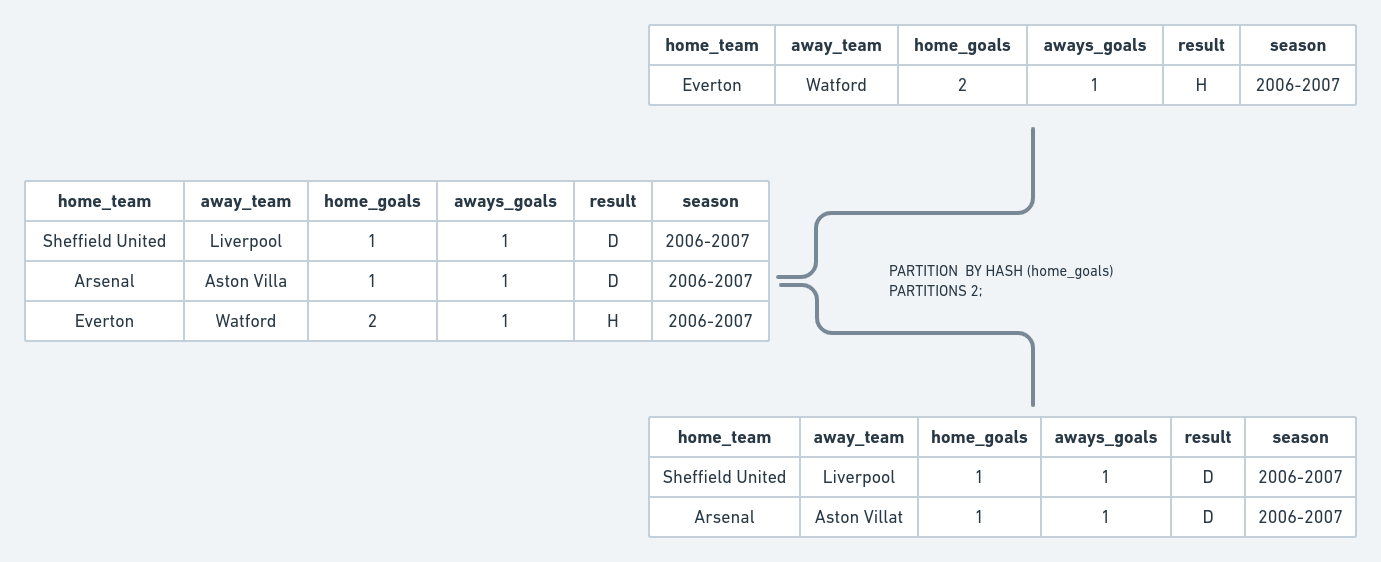 | home_team | away_team | home_goals | aways_goals | result | season |
|---|---|---|---|---|---|
| Everton | Watford | 2 | 1 | H | 2006-2007 |

| home_team | away_team | home_goals | aways_goals | result | season |
|---|---|---|---|---|---|
| Sheffield United | Liverpool | 1 | 1 | D | 2006-2007 |
| Arsenal | Aston Villa | 1 | 1 | D | 2006-2007 |
| Everton | Watford | 2 | 1 | H | 2006-2007 |

PARTITION BY HASH (home_goals)
PARTITIONS 2;

| home_team | away_team | home_goals | aways_goals | result | season |
|---|---|---|---|---|---|
| Sheffield United | Liverpool | 1 | 1 | D | 2006-2007 |
| Arsenal | Aston Villat | 1 | 1 | D | 2006-2007 |